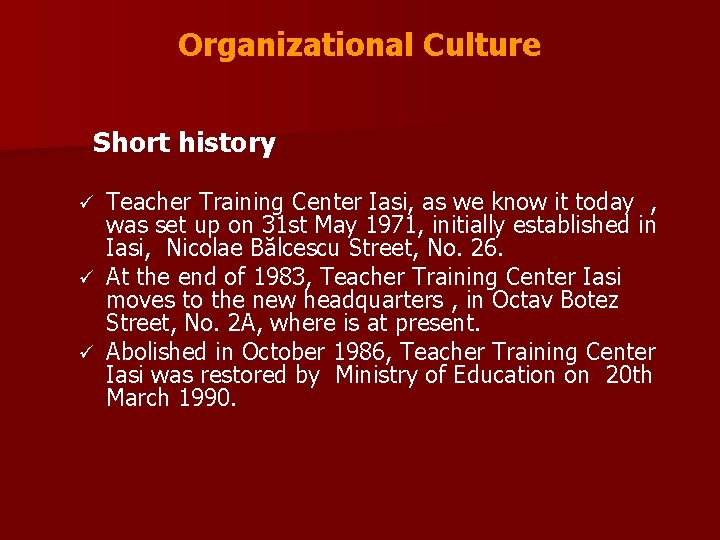 Organizational Culture

Short history

✓ Teacher Training Center Iasi, as we know it today , was set up on 31st May 1971, initially established in Iasi, Nicolae Bălcescu Street, No. 26.
✓ At the end of 1983, Teacher Training Center Iasi moves to the new headquarters , in Octav Botez Street, No. 2A, where is at present.
✓ Abolished in October 1986, Teacher Training Center Iasi was restored by Ministry of Education on 20th March 1990.